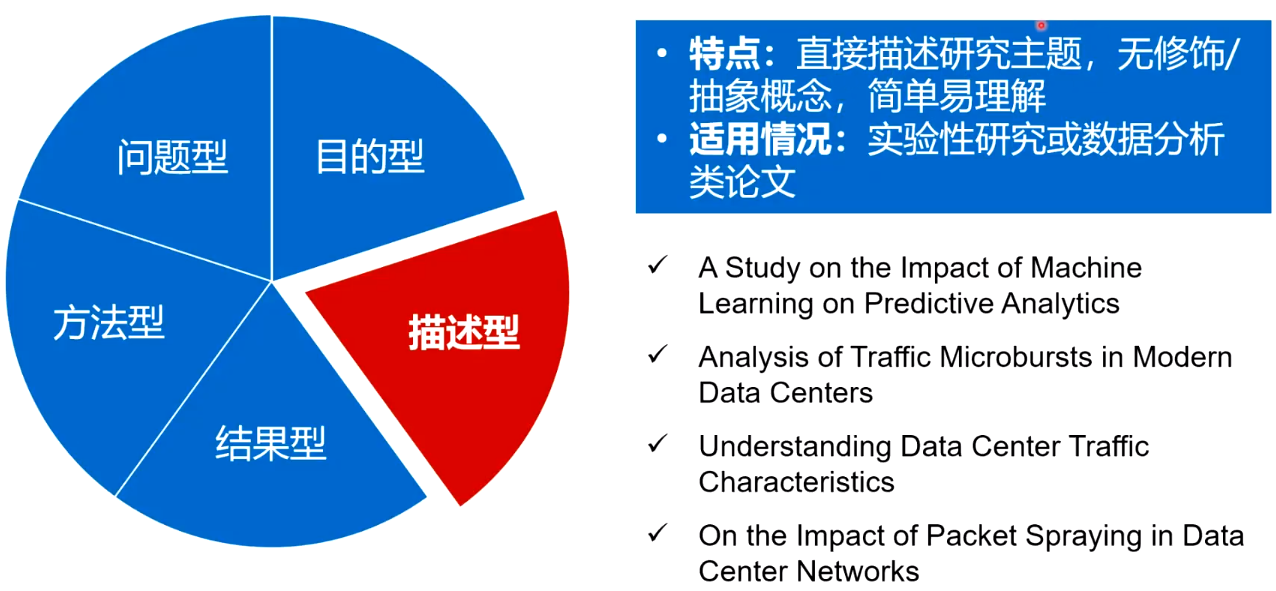 问题型
目的型
方法型
描述型
结果型

• 特点：直接描述研究主题，无修饰/抽象概念，简单易理解
• 适用情况：实验性研究或数据分析类论文

✓ A Study on the Impact of Machine Learning on Predictive Analytics

✓ Analysis of Traffic Microbursts in Modern Data Centers

✓ Understanding Data Center Traffic Characteristics

✓ On the Impact of Packet Spraying in Data Center Networks